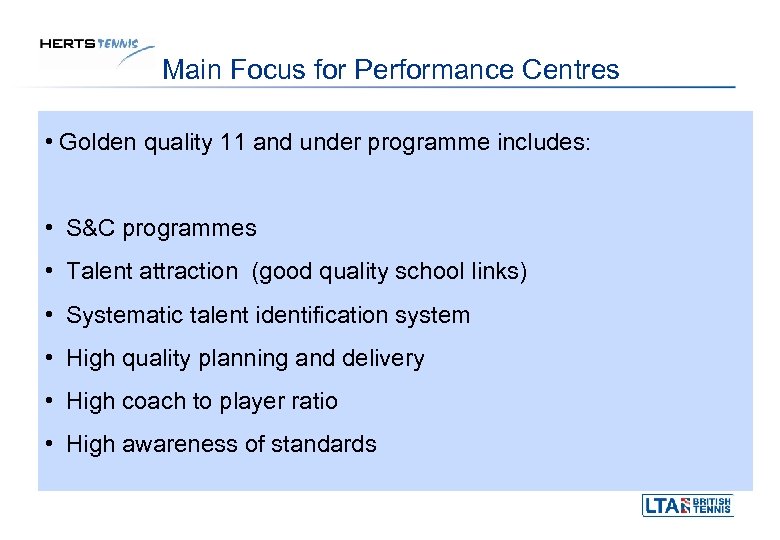 HERTS TENNIS

Main Focus for Performance Centres

• Golden quality 11 and under programme includes:

• S&C programmes
• Talent attraction (good quality school links)
• Systematic talent identification system
• High quality planning and delivery
• High coach to player ratio
• High awareness of standards

LTA BRITISH TENNIS